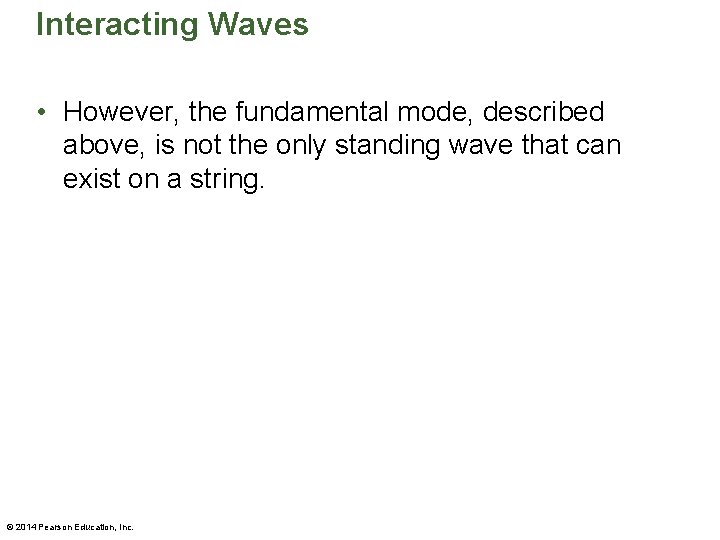 Interacting Waves

• However, the fundamental mode, described above, is not the only standing wave that can exist on a string.

© 2014 Pearson Education, Inc.